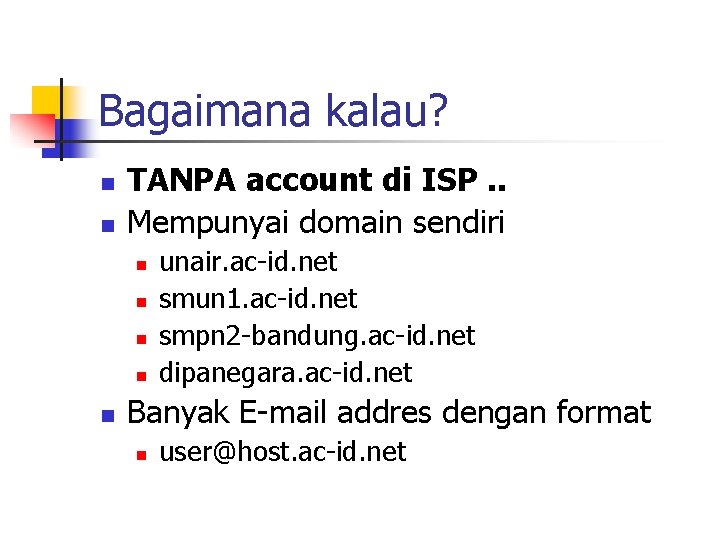 Bagaimana kalau?

TANPA account di ISP ..

Mempunyai domain sendiri

unair.ac-id.net

smun1.ac-id.net

smpn2-bandung.ac-id.net

dipanegara.ac-id.net

Banyak E-mail addres dengan format

user@host.ac-id.net